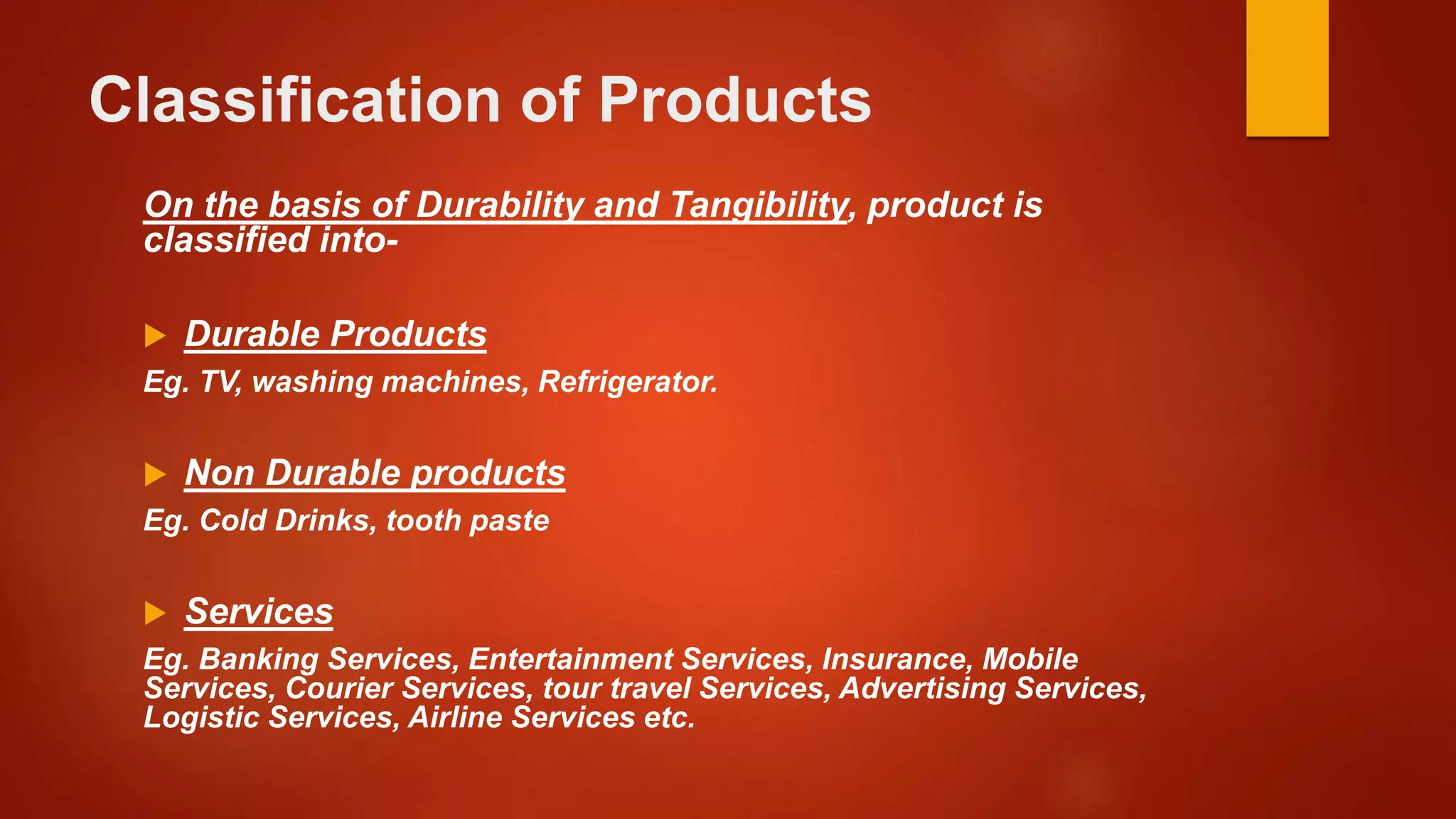 Classification of Products

On the basis of Durability and Tangibility, product is classified into-

Durable Products

Eg. TV, washing machines, Refrigerator.

Non Durable products

Eg. Cold Drinks, tooth paste

Services

Eg. Banking Services, Entertainment Services, Insurance, Mobile Services, Courier Services, tour travel Services, Advertising Services, Logistic Services, Airline Services etc.